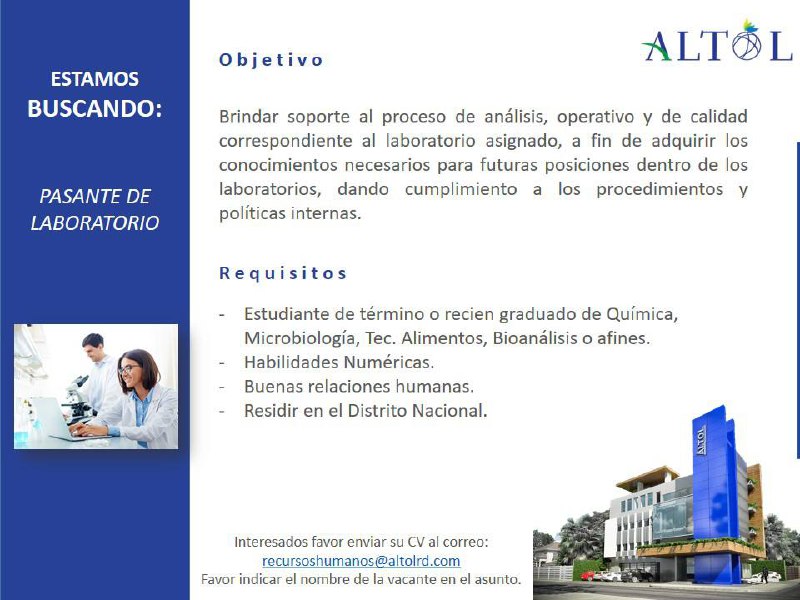 ESTAMOS
BUSCANDO:

PASANTE DE LABORATORIO

ALTOL

Objetivo

Brindar soporte al proceso de análisis, operativo y de calidad correspondiente al laboratorio asignado, a fin de adquirir los conocimientos necesarios para futuras posiciones dentro de los laboratorios, dando cumplimiento a los procedimientos y políticas internas.

Requisitos

- Estudiante de término o recien graduado de Química, Microbiología, Tec. Alimentos, Bioanálisis o afines.
- Habilidades Numéricas.
- Buenas relaciones humanas.
- Residir en el Distrito Nacional.

ALTOL

Interesados favor enviar su CV al correo:
recursoshumanos@altolrd.com
Favor indicar el nombre de la vacante en el asunto.